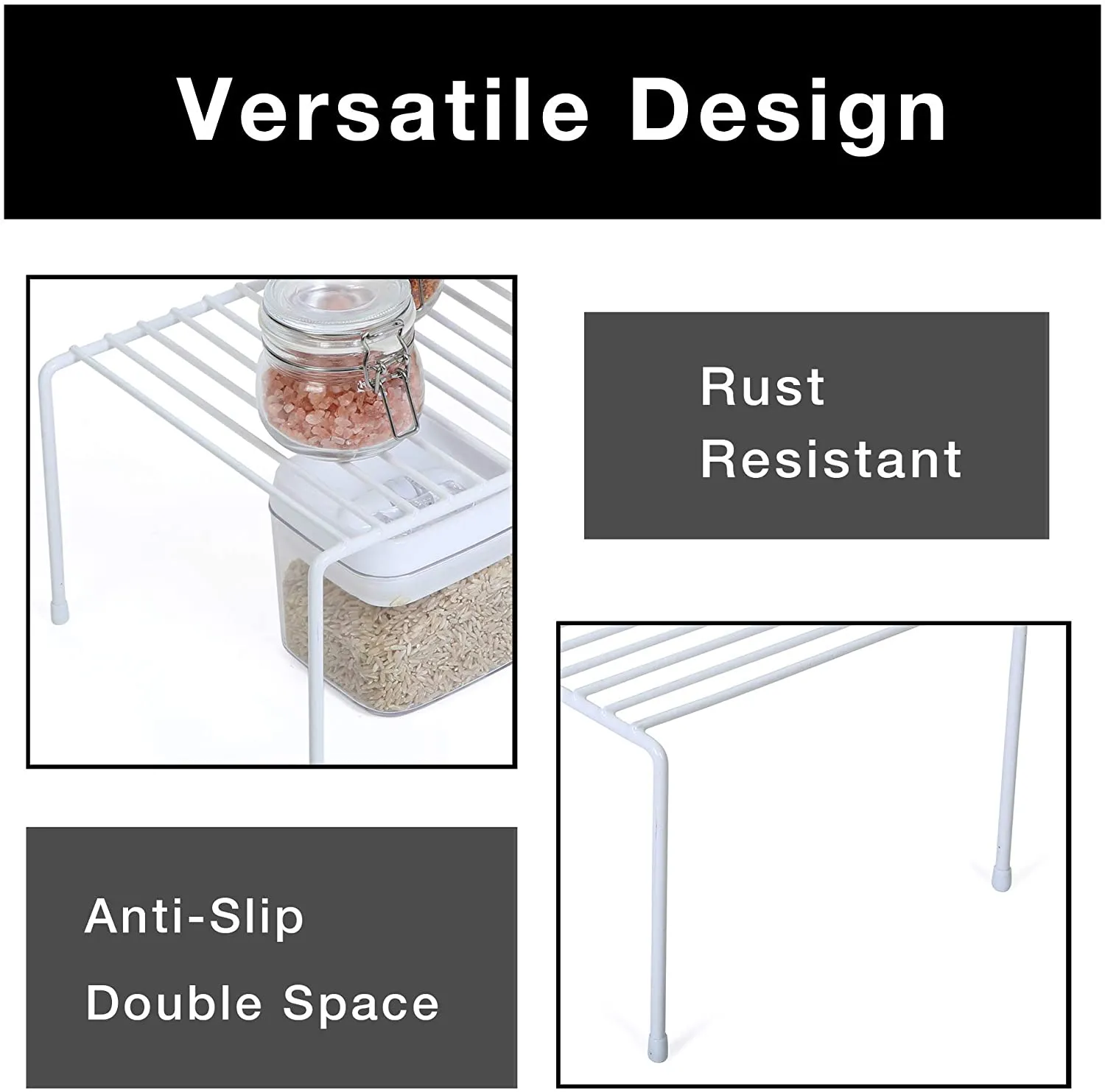 Versatile Design

Rust
Resistant

Anti-Slip
Double Space